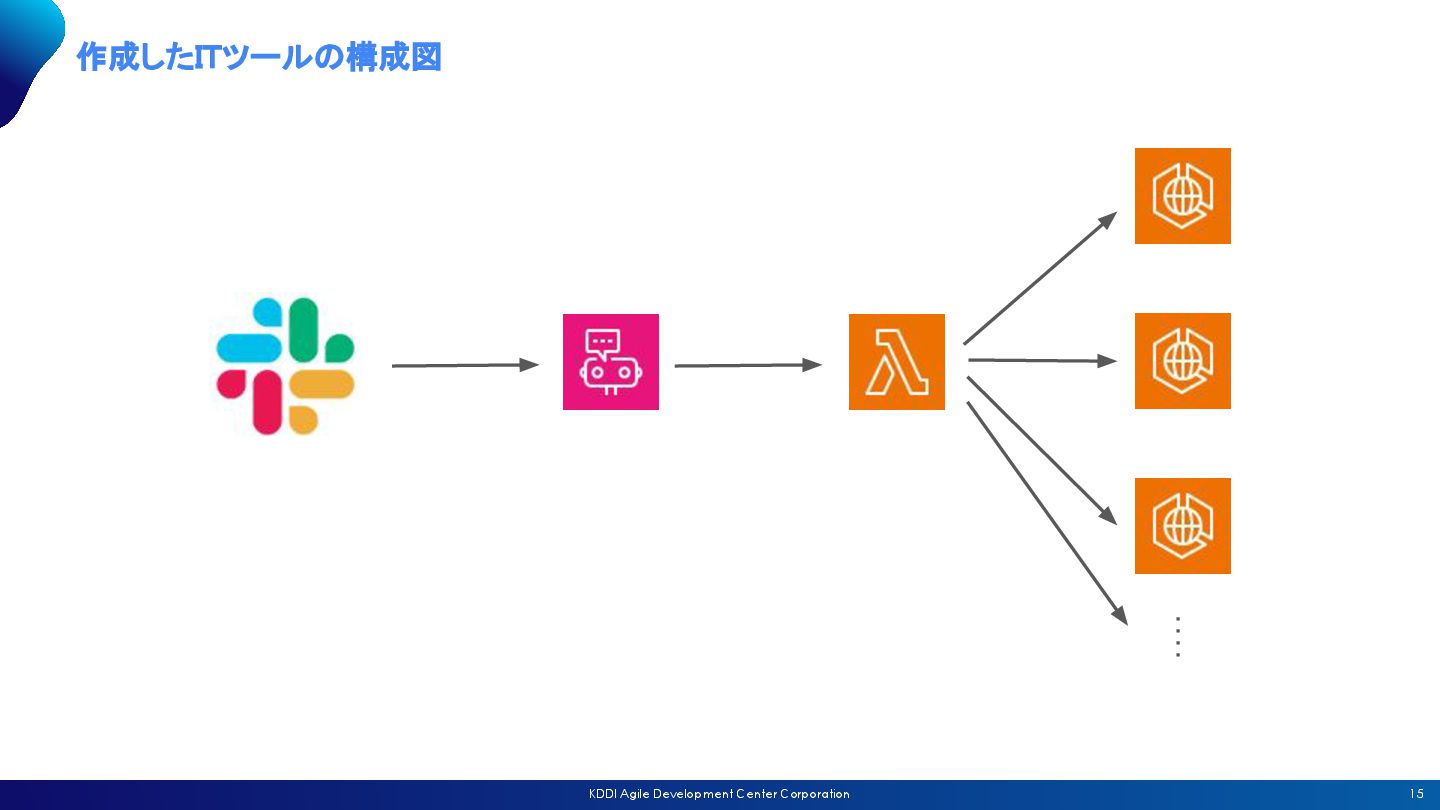 作成したITツールの構成図

KDDI Agile Development Center Corporation

15